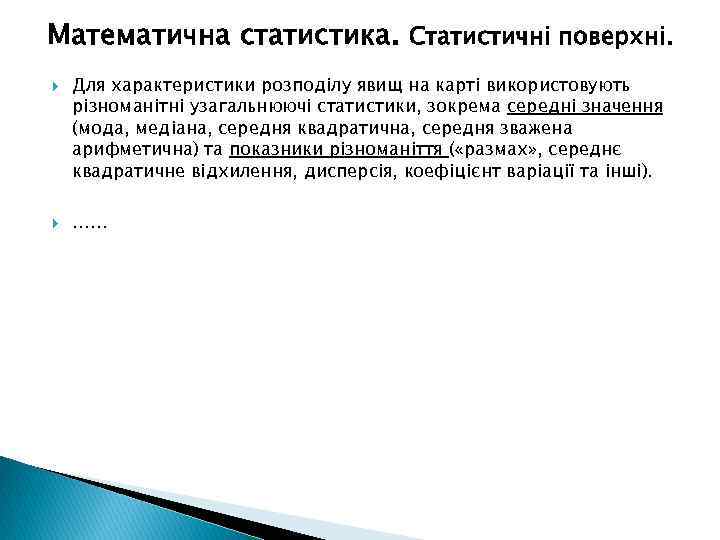 Математична статистика. Статистичні поверхні.

Для характеристики розподілу явищ на карті використовують різноманітні узагальнюючі статистики, зокрема середні значення (мода, медіана, середня квадратична, середня зважена арифметична) та показники різноманіття («размах», середнє квадратичне відхилення, дисперсія, коефіцієнт варіації та інші).

……